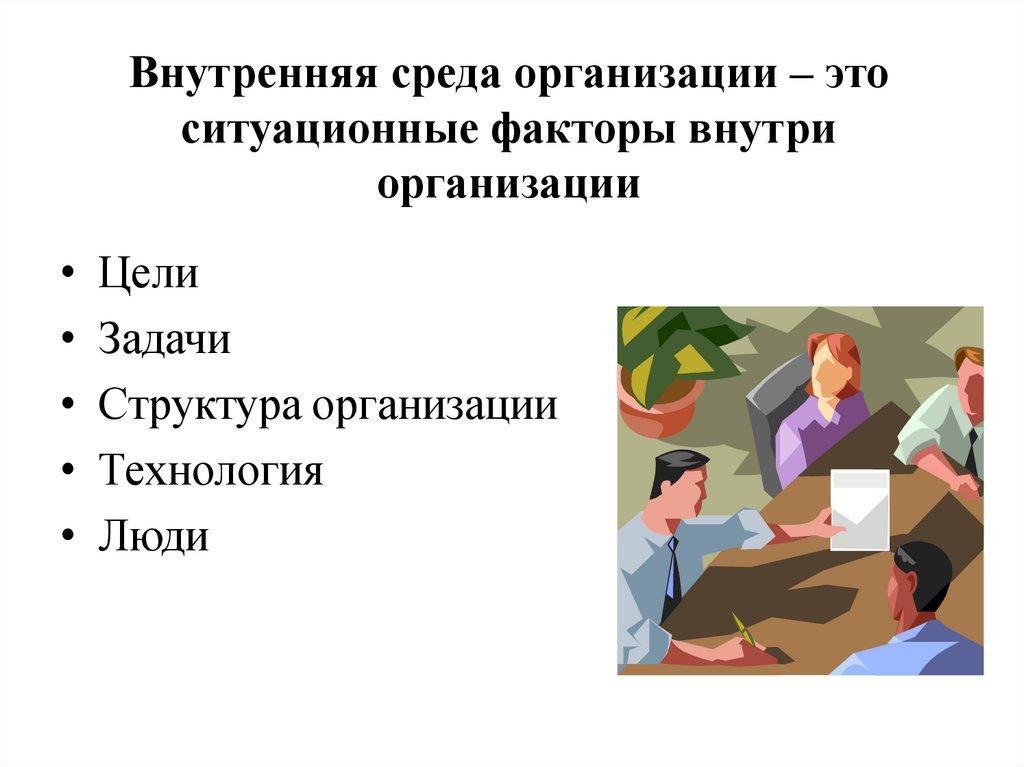 Внутренняя среда организации – это ситуационные факторы внутри организации

• Цели
• Задачи
• Структура организации
• Технология
• Люди